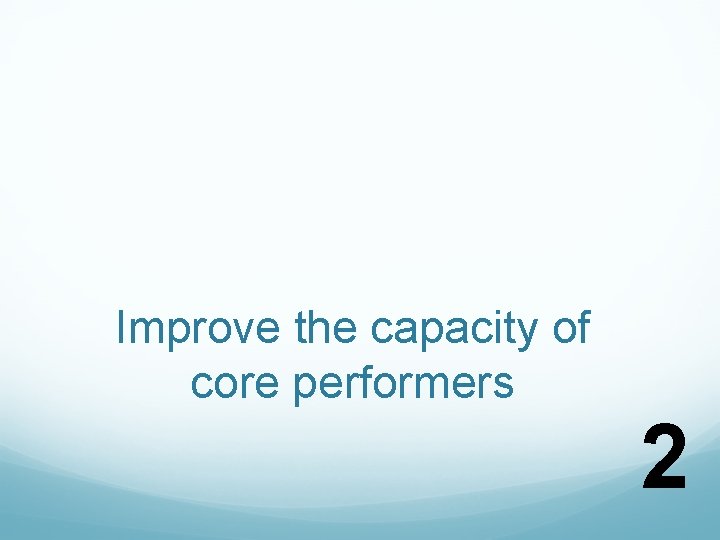 Improve the capacity of core performers

2